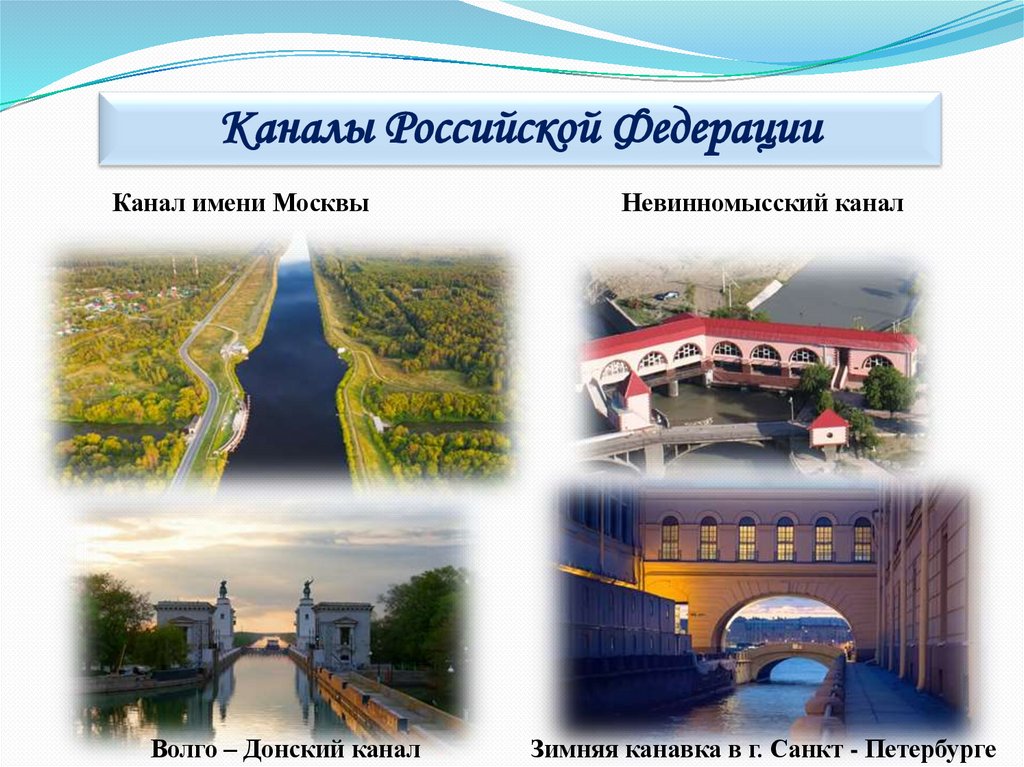 Каналы Российской Федерации

Канал имени Москвы

Невинномысский канал

Волго – Донский канал

Зимняя канавка в г. Санкт - Петербурге